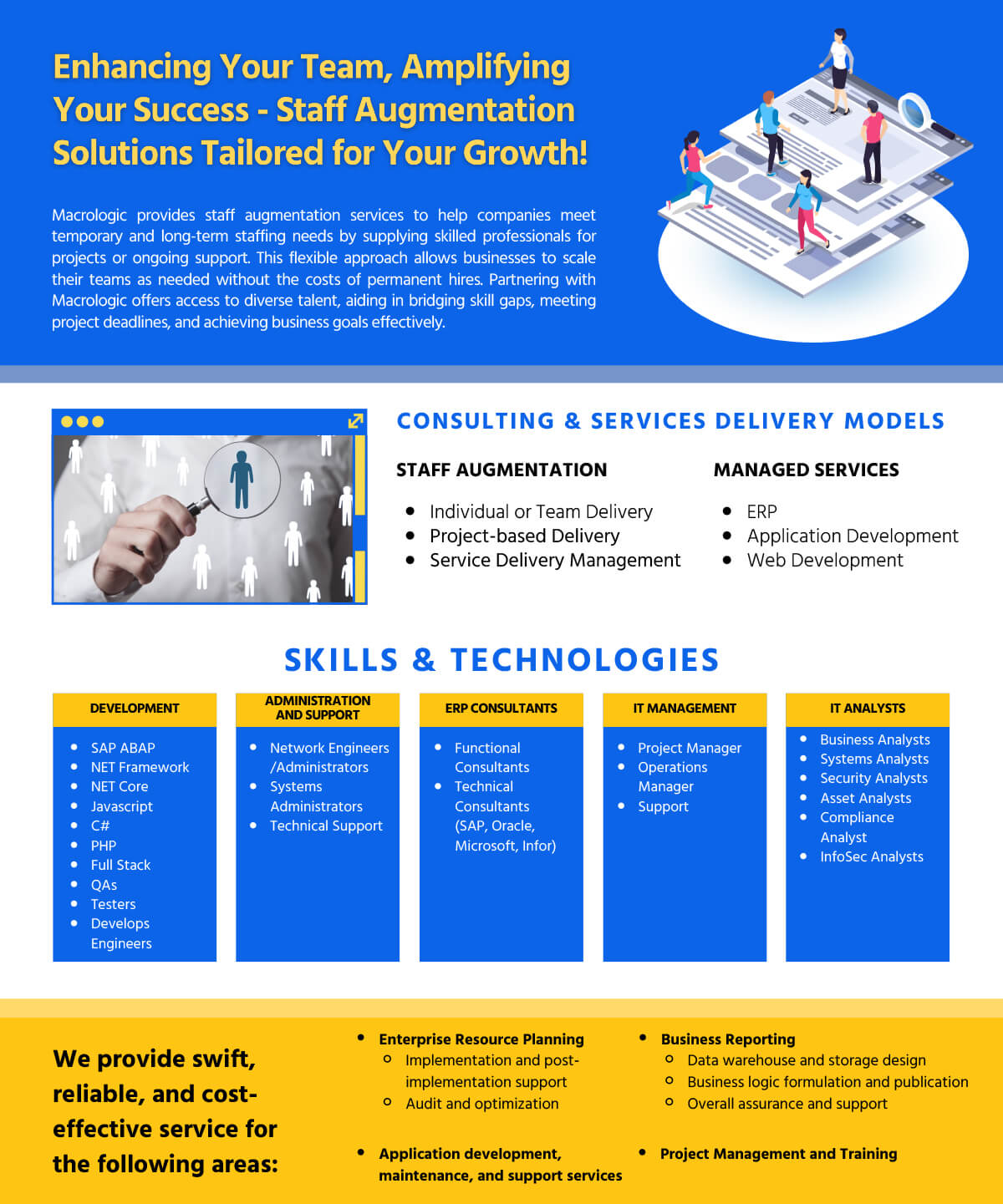 Enhancing Your Team, Amplifying Your Success - Staff Augmentation Solutions Tailored for Your Growth!

Macrologic provides staff augmentation services to help companies meet temporary and long-term staffing needs by supplying skilled professionals for projects or ongoing support. This flexible approach allows businesses to scale their teams as needed without the costs of permanent hires. Partnering with Macrologic offers access to diverse talent, aiding in bridging skill gaps, meeting project deadlines, and achieving business goals effectively.

CONSULTING & SERVICES DELIVERY MODELS

STAFF AUGMENTATION
- Individual or Team Delivery
- Project-based Delivery
- Service Delivery Management

MANAGED SERVICES
- ERP
- Application Development
- Web Development

SKILLS & TECHNOLOGIES

DEVELOPMENT
- SAP ABAP
- NET Framework
- NET Core
- Javascript
- C#
- PHP
- Full Stack
- QAs
- Testers
- Develops Engineers

ADMINISTRATION AND SUPPORT
- Network Engineers /Administrators
- Systems Administrators
- Technical Support

ERP CONSULTANTS
- Functional Consultants
- Technical Consultants (SAP, Oracle, Microsoft, Infor)

IT MANAGEMENT
- Project Manager
- Operations Manager
- Support

IT ANALYSTS
- Business Analysts
- Systems Analysts
- Security Analysts
- Asset Analysts
- Compliance Analyst
- InfoSec Analysts

We provide swift, reliable, and cost-effective service for the following areas:

- Enterprise Resource Planning
  - Implementation and post-implementation support
  - Audit and optimization
- Application development, maintenance, and support services

- Business Reporting
  - Data warehouse and storage design
  - Business logic formulation and publication
  - Overall assurance and support
- Project Management and Training